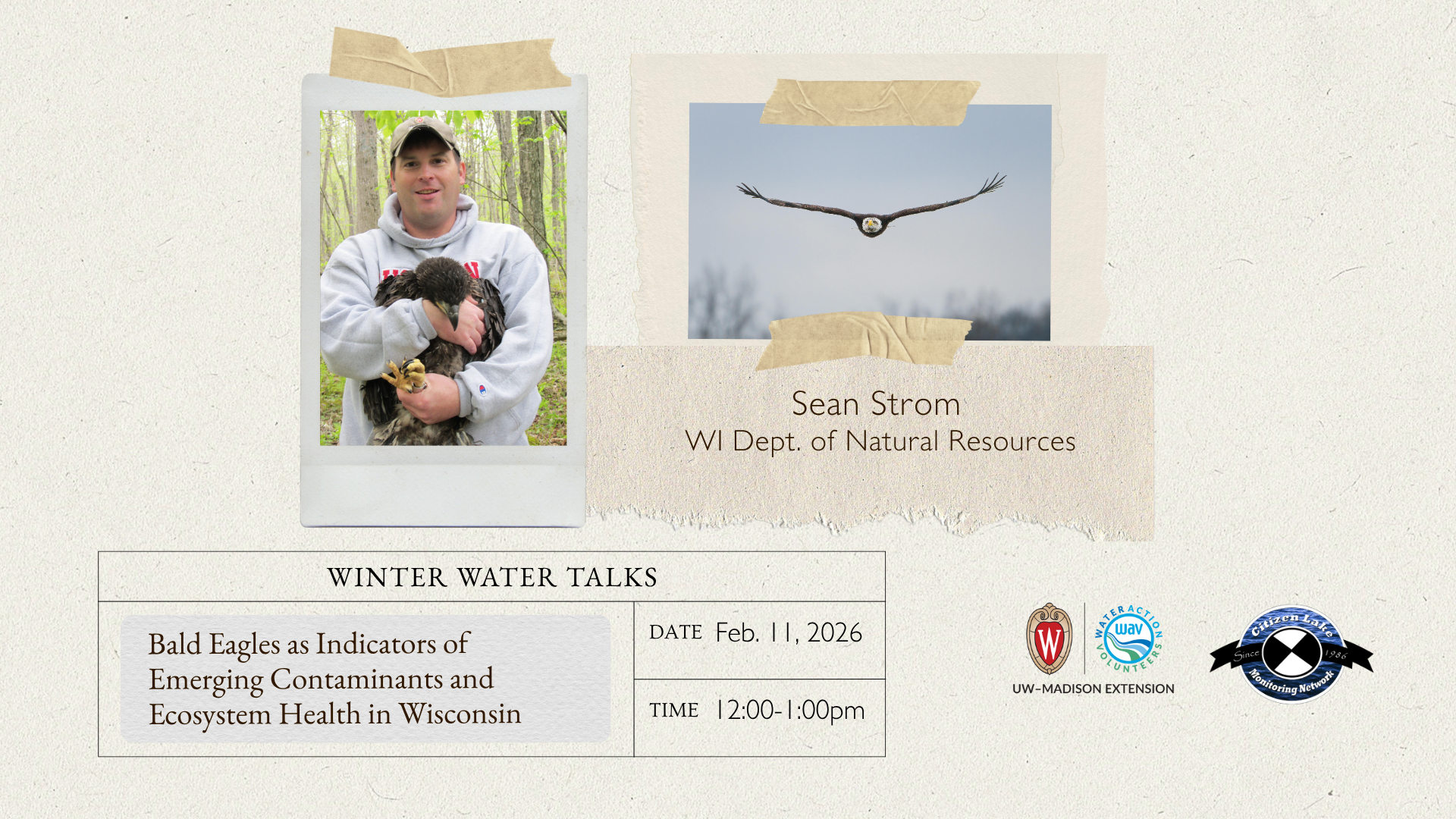 Sean Strom
WI Dept. of Natural Resources

WINTER WATER TALKS

Bald Eagles as Indicators of Emerging Contaminants and Ecosystem Health in Wisconsin

DATE Feb. 11, 2026

TIME 12:00-1:00pm

W

WATER ACTION VOLUNTEERS wav

UW-MADISON EXTENSION

Citizen Lake Since 1986 Monitoring Network